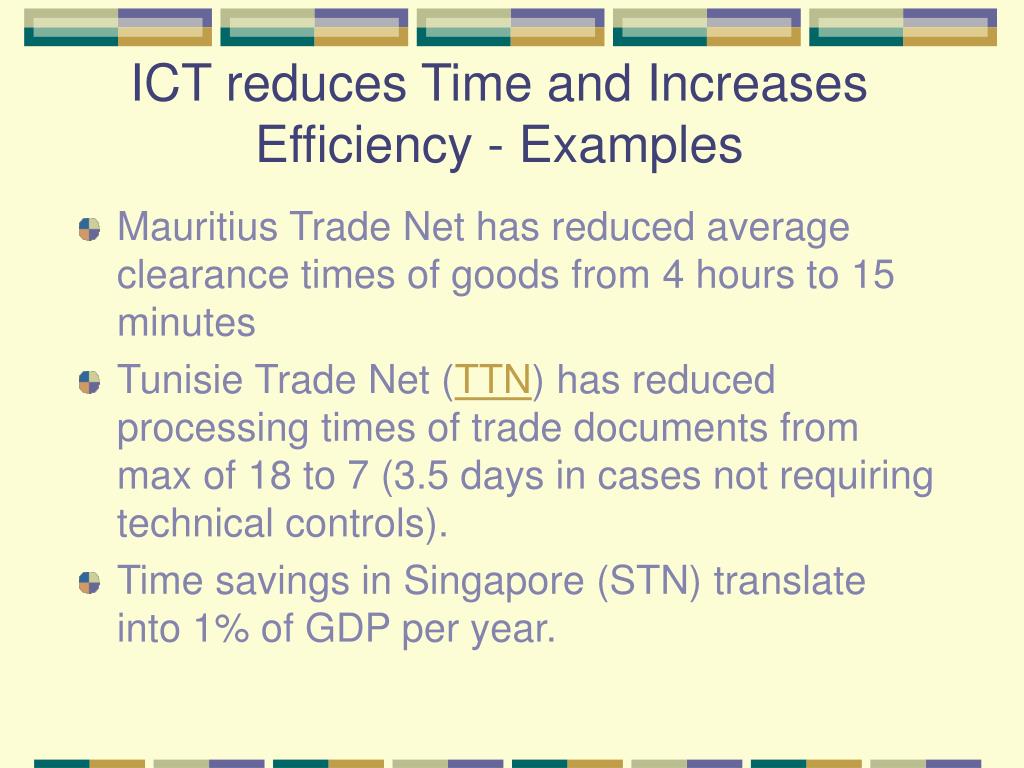 ICT reduces Time and Increases Efficiency - Examples

Mauritius Trade Net has reduced average clearance times of goods from 4 hours to 15 minutes

Tunisie Trade Net (TTN) has reduced processing times of trade documents from max of 18 to 7 (3.5 days in cases not requiring technical controls).

Time savings in Singapore (STN) translate into 1% of GDP per year.